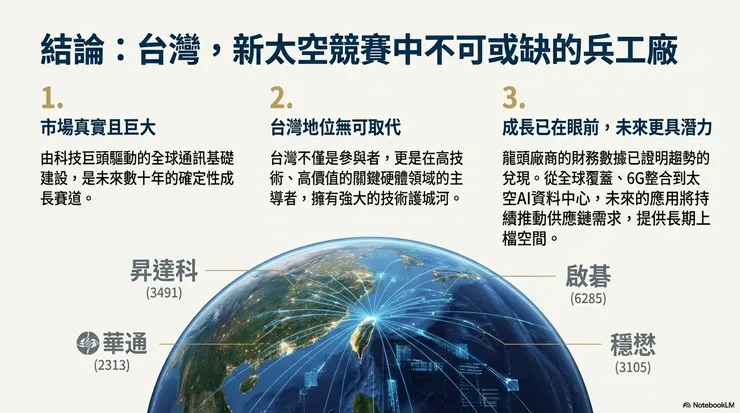 結論：台灣，新太空競賽中不可或缺的兵工廠

1.

市場真實且巨大

由科技巨頭驅動的全球通訊基礎建設，是未來數十年的確定性成長賽道。

2.

台灣地位無可取代

台灣不僅是參與者，更是在高技術、高價值的關鍵硬體領域的主導者，擁有強大的技術護城河。

3.

成長已在眼前，未來更具潛力

龍頭廠商的財務數據已證明趨勢的兌現。從全球覆蓋、6G整合到太空AI資料中心，未來的應用將持續推動供應鏈需求，提供長期上檔空間。

昇達科
(3491)

華通
(2313)

啟碁
(6285)

穩懋
(3105)

NotebookLM